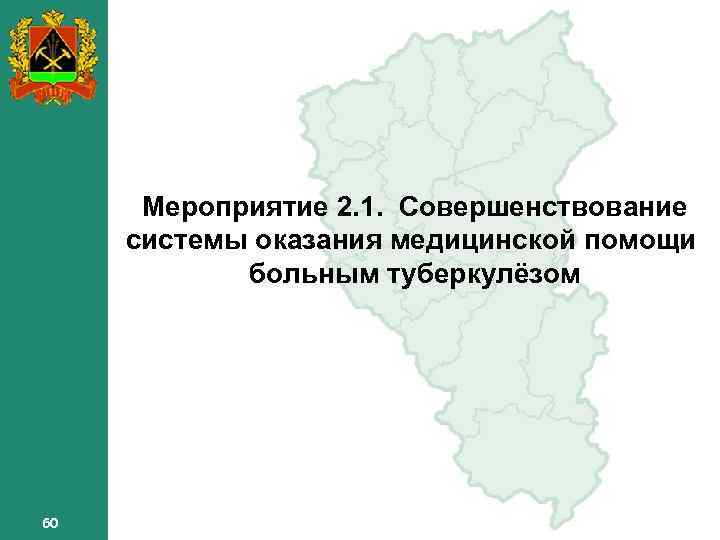 Мероприятие 2.1. Совершенствование системы оказания медицинской помощи больным туберкулёзом

60